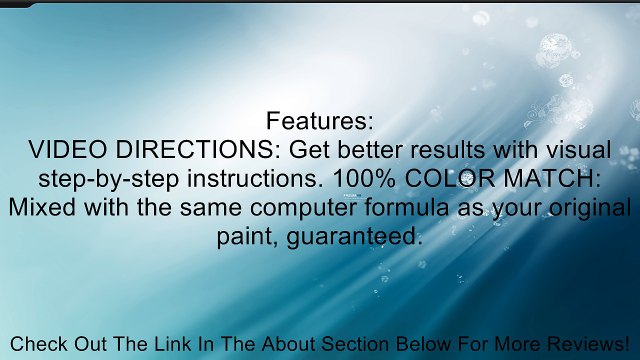 Features:
VIDEO DIRECTIONS: Get better results with visual step-by-step instructions. 100% COLOR MATCH: Mixed with the same computer formula as your original paint, guaranteed.

Check Out The Link In The About Section Below For More Reviews!